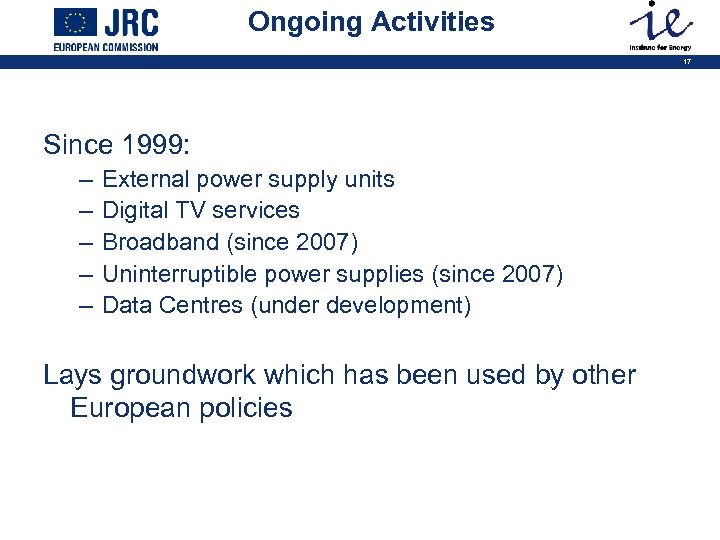 JRC
EUROPEAN COMMISSION

Ongoing Activities

ie
Institute for Energy

17

Since 1999:
– External power supply units
– Digital TV services
– Broadband (since 2007)
– Uninterruptible power supplies (since 2007)
– Data Centres (under development)

Lays groundwork which has been used by other European policies